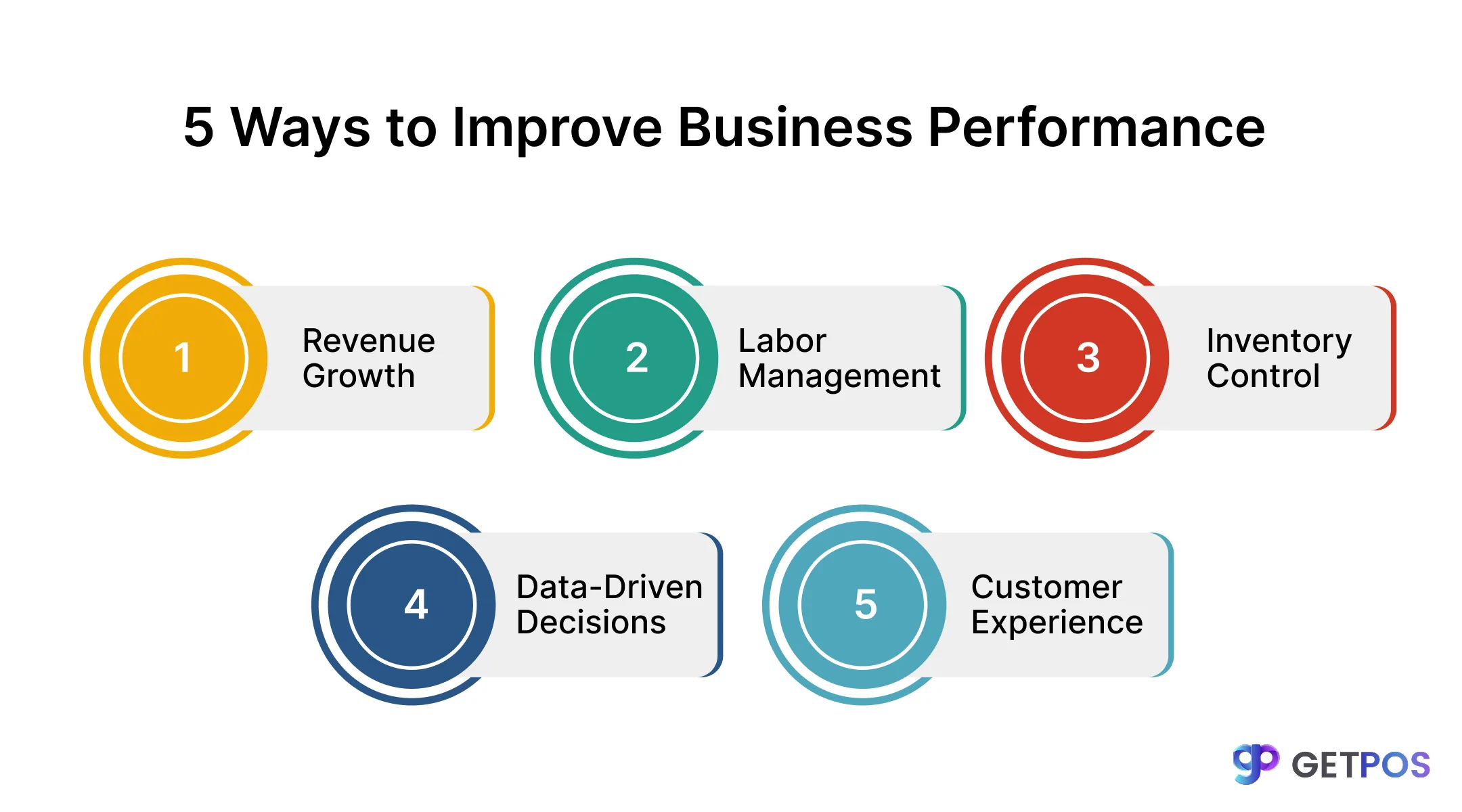 5 Ways to Improve Business Performance

1 Revenue Growth

2 Labor Management

3 Inventory Control

4 Data-Driven Decisions

5 Customer Experience

GETPOS